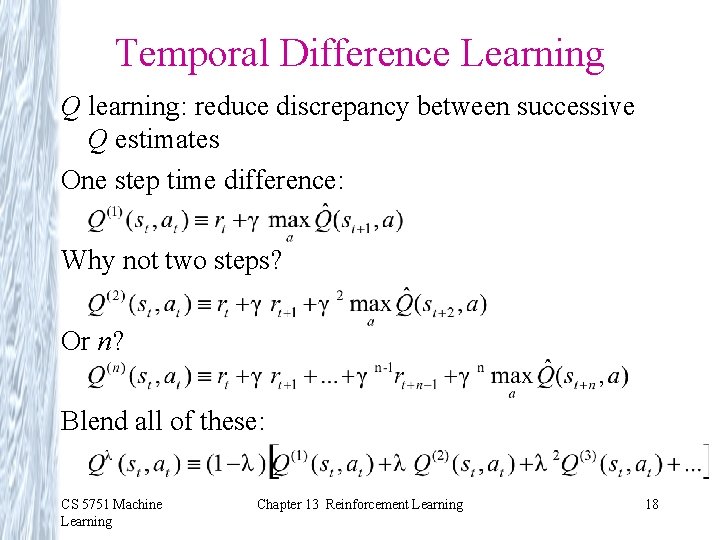 Temporal Difference Learning

$Q$ learning: reduce discrepancy between successive $Q$ estimates

One step time difference:

$Q^{(1)}(s_t, a_t) \equiv r_t + \gamma \max_a \hat{Q}(s_{t+1}, a)$

Why not two steps?

$Q^{(2)}(s_t, a_t) \equiv r_t + \gamma r_{t+1} + \gamma^2 \max_a \hat{Q}(s_{t+2}, a)$

Or $n$?

$Q^{(n)}(s_t, a_t) \equiv r_t + \gamma r_{t+1} + \ldots + \gamma^{n-1} r_{t+n-1} + \gamma^n \max_a \hat{Q}(s_{t+n}, a)$

Blend all of these:

$Q^{\lambda}(s_t, a_t) \equiv (1-\lambda)\left[Q^{(1)}(s_t, a_t) + \lambda Q^{(2)}(s_t, a_t) + \lambda^2 Q^{(3)}(s_t, a_t) + \ldots\right]$

CS 5751 Machine Learning

Chapter 13 Reinforcement Learning

18